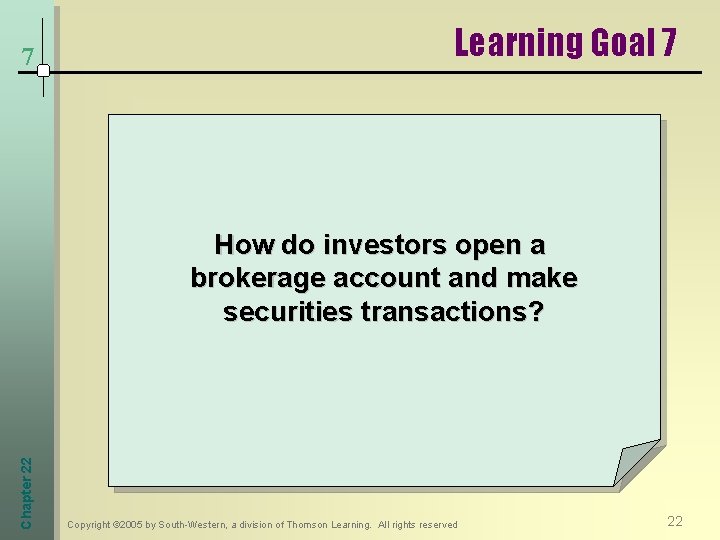 7

Learning Goal 7

How do investors open a brokerage account and make securities transactions?

Chapter 22

Copyright ©2005 by South-Western, a division of Thomson Learning. All rights reserved

22